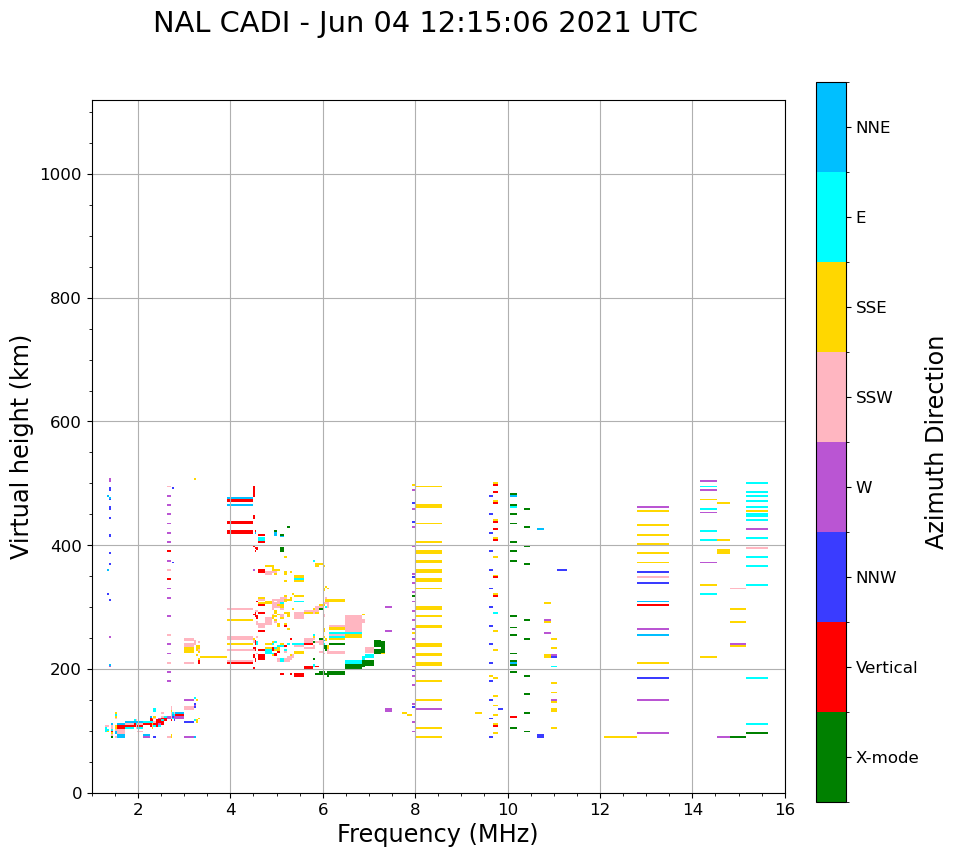 NAL CADI - Jun 04 12:15:06 2021 UTC

Virtual height (km)

1000
800
600
400
200
0

2
4
6
8
10
12
14
16

Frequency (MHz)

NNE
E
SSE
SSW
W
NNW
Vertical
X-mode

Azimuth Direction